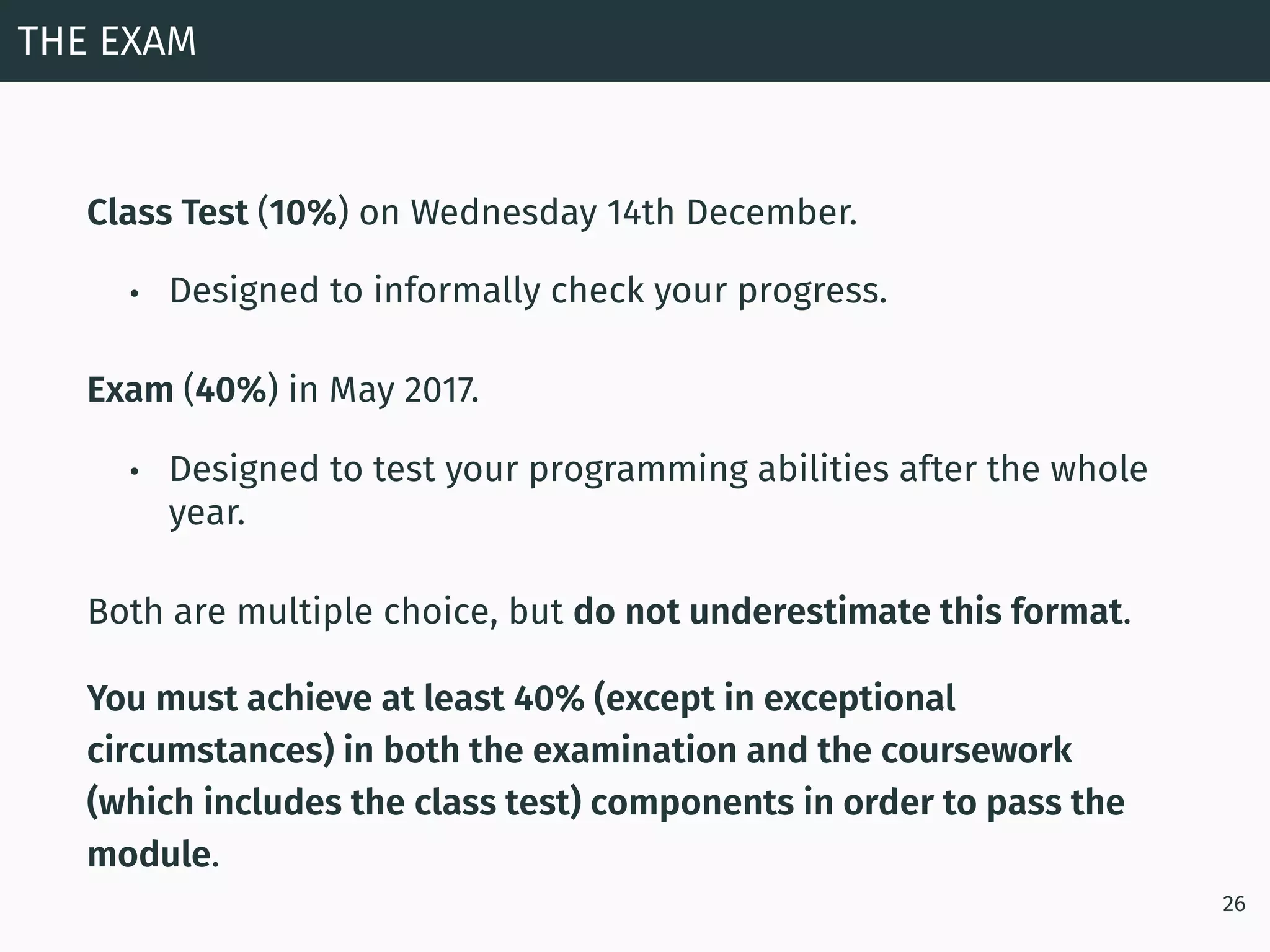 THE EXAM

Class Test (10%) on Wednesday 14th December.

• Designed to informally check your progress.

Exam (40%) in May 2017.

• Designed to test your programming abilities after the whole year.

Both are multiple choice, but do not underestimate this format.

You must achieve at least 40% (except in exceptional circumstances) in both the examination and the coursework (which includes the class test) components in order to pass the module.

26